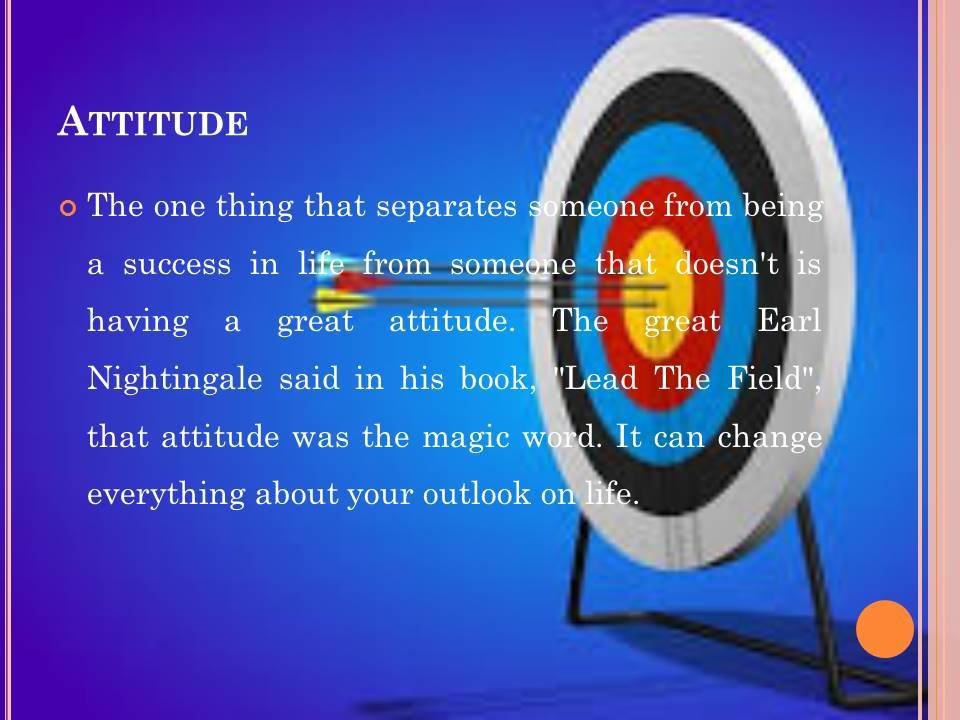 ATTITUDE

The one thing that separates someone from being a success in life from someone that doesn't is having a great attitude. The great Earl Nightingale said in his book, "Lead The Field", that attitude was the magic word. It can change everything about your outlook on life.